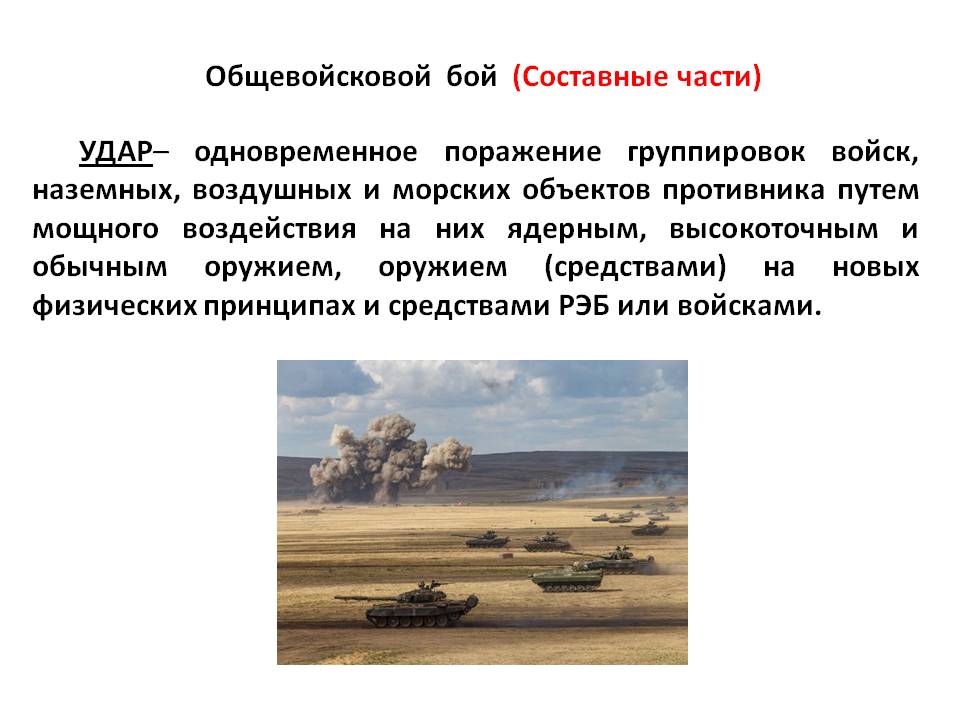 Общевойсковой бой (Составные части)

УДАР– одновременное поражение группировок войск, наземных, воздушных и морских объектов противника путем мощного воздействия на них ядерным, высокоточным и обычным оружием, оружием (средствами) на новых физических принципах и средствами РЭБ или войсками.